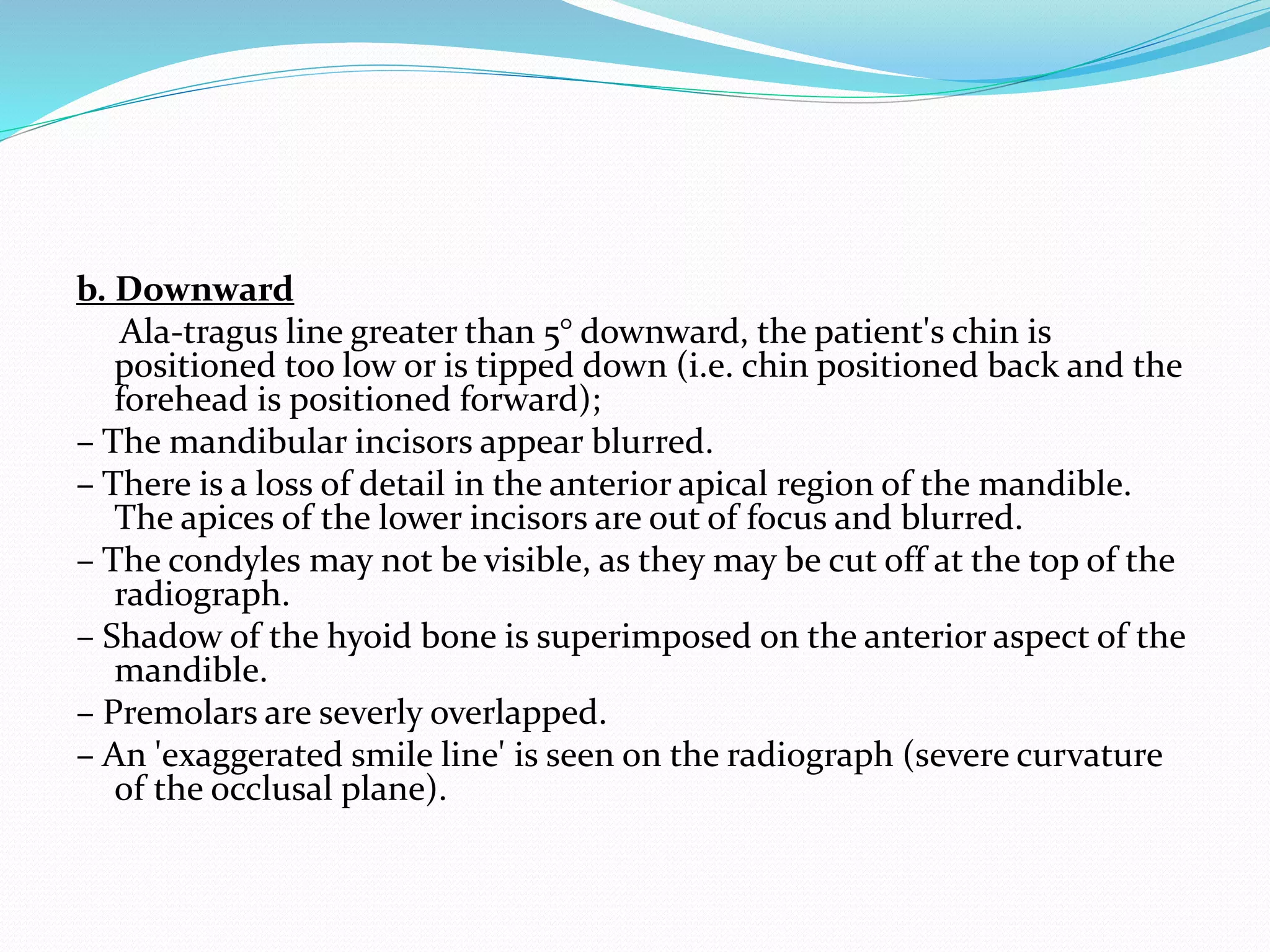 b. Downward

Ala-tragus line greater than 5° downward, the patient's chin is positioned too low or is tipped down (i.e. chin positioned back and the forehead is positioned forward);

– The mandibular incisors appear blurred.

– There is a loss of detail in the anterior apical region of the mandible. The apices of the lower incisors are out of focus and blurred.

– The condyles may not be visible, as they may be cut off at the top of the radiograph.

– Shadow of the hyoid bone is superimposed on the anterior aspect of the mandible.

– Premolars are severly overlapped.

– An 'exaggerated smile line' is seen on the radiograph (severe curvature of the occlusal plane).